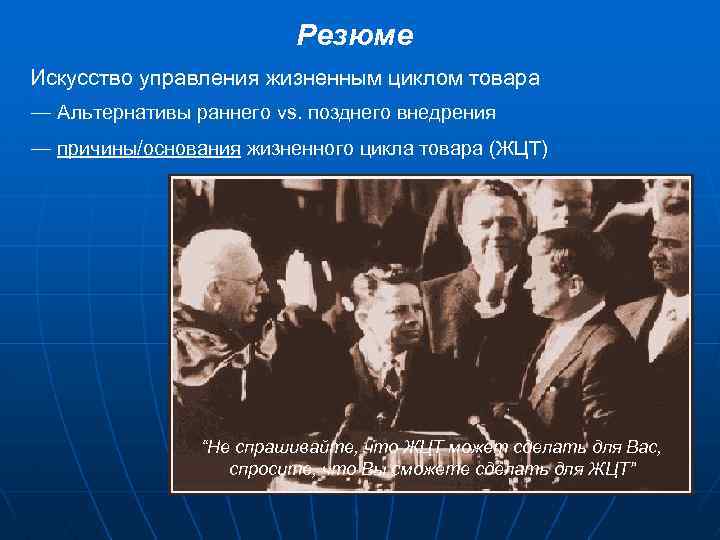 Резюме

Искусство управления жизненным циклом товара

— Альтернативы раннего vs. позднего внедрения

— причины/основания жизненного цикла товара (ЖЦТ)

"Не спрашивайте, что ЖЦТ может сделать для Вас, спросите, что Вы сможете сделать для ЖЦТ"